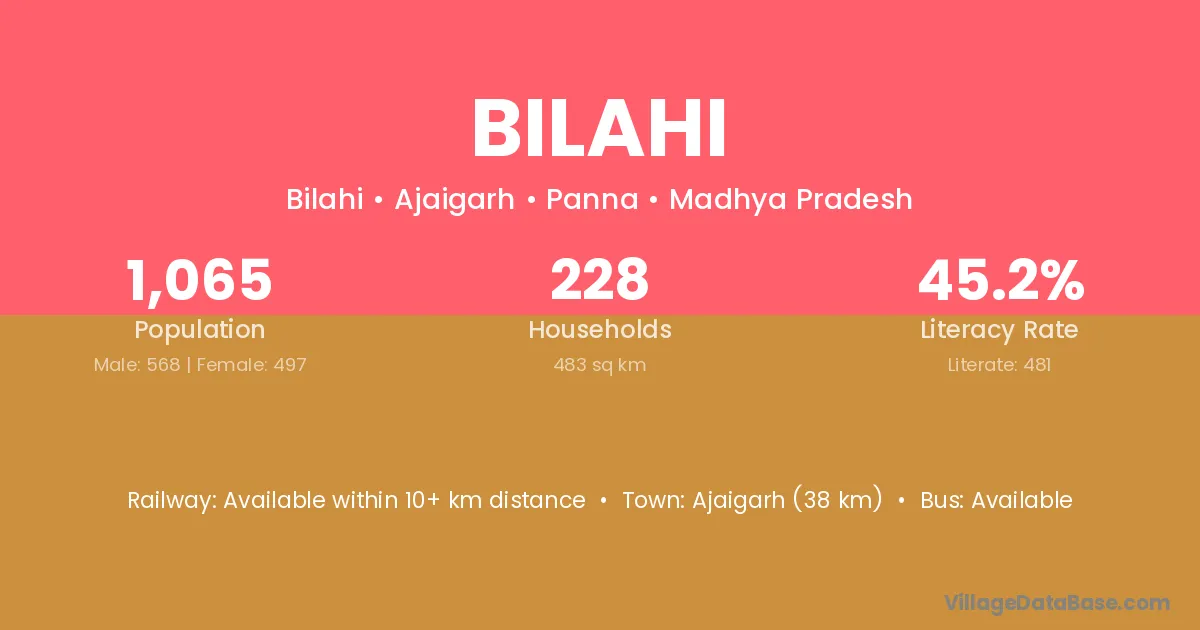 BILAHI

Bilahi • Ajaigarh • Panna • Madhya Pradesh

1,065
Population
Male: 568 | Female: 497

228
Households
483 sq km

45.2%
Literacy Rate
Literate: 481

Railway: Available within 10+ km distance • Town: Ajaigarh (38 km) • Bus: Available

VillageDataBase.com